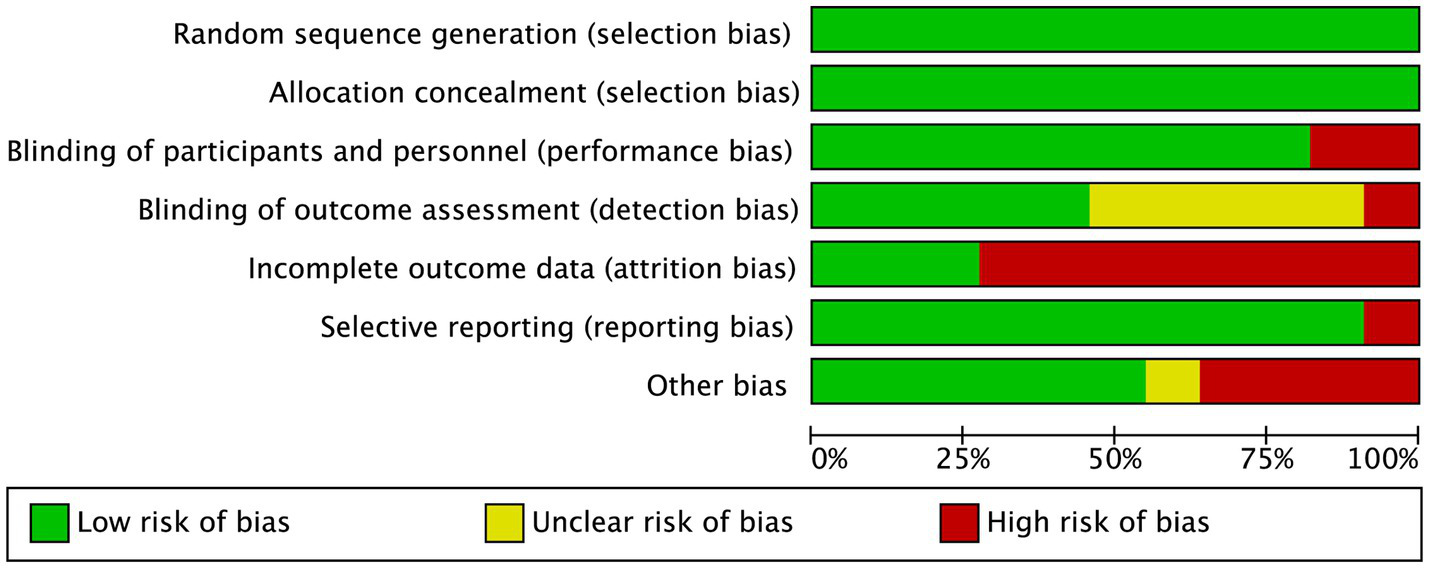 Random sequence generation (selection bias)
Allocation concealment (selection bias)
Blinding of participants and personnel (performance bias)
Blinding of outcome assessment (detection bias)
Incomplete outcome data (attrition bias)
Selective reporting (reporting bias)
Other bias

0%
25%
50%
75%
100%

Low risk of bias
Unclear risk of bias
High risk of bias